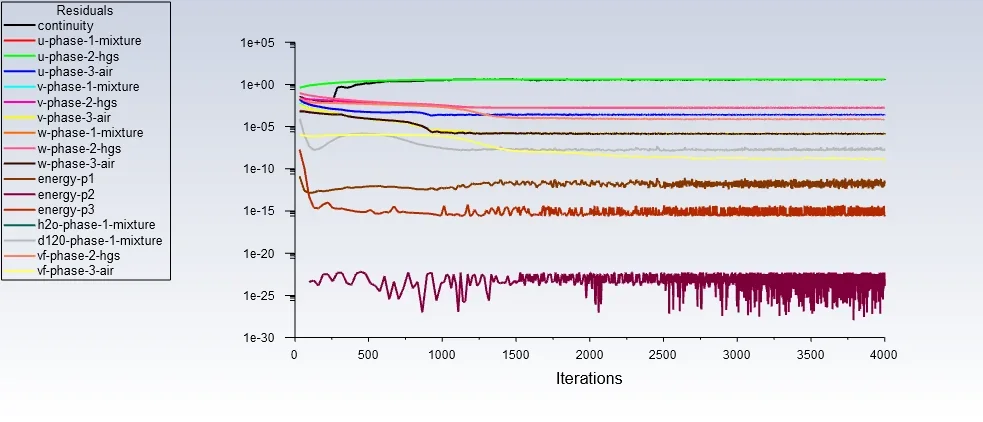 Residuals
continuity
u-phase-1-mixture
u-phase-2-hgs
u-phase-3-air
v-phase-1-mixture
v-phase-2-hgs
v-phase-3-air
w-phase-1-mixture
w-phase-2-hgs
w-phase-3-air
energy-p1
energy-p2
energy-p3
h2o-phase-1-mixture
d120-phase-1-mixture
vf-phase-2-hgs
vf-phase-3-air

1e+05
1e+00
1e-05
1e-10
1e-15
1e-20
1e-25
1e-30

0 500 1000 1500 2000 2500 3000 3500 4000
Iterations